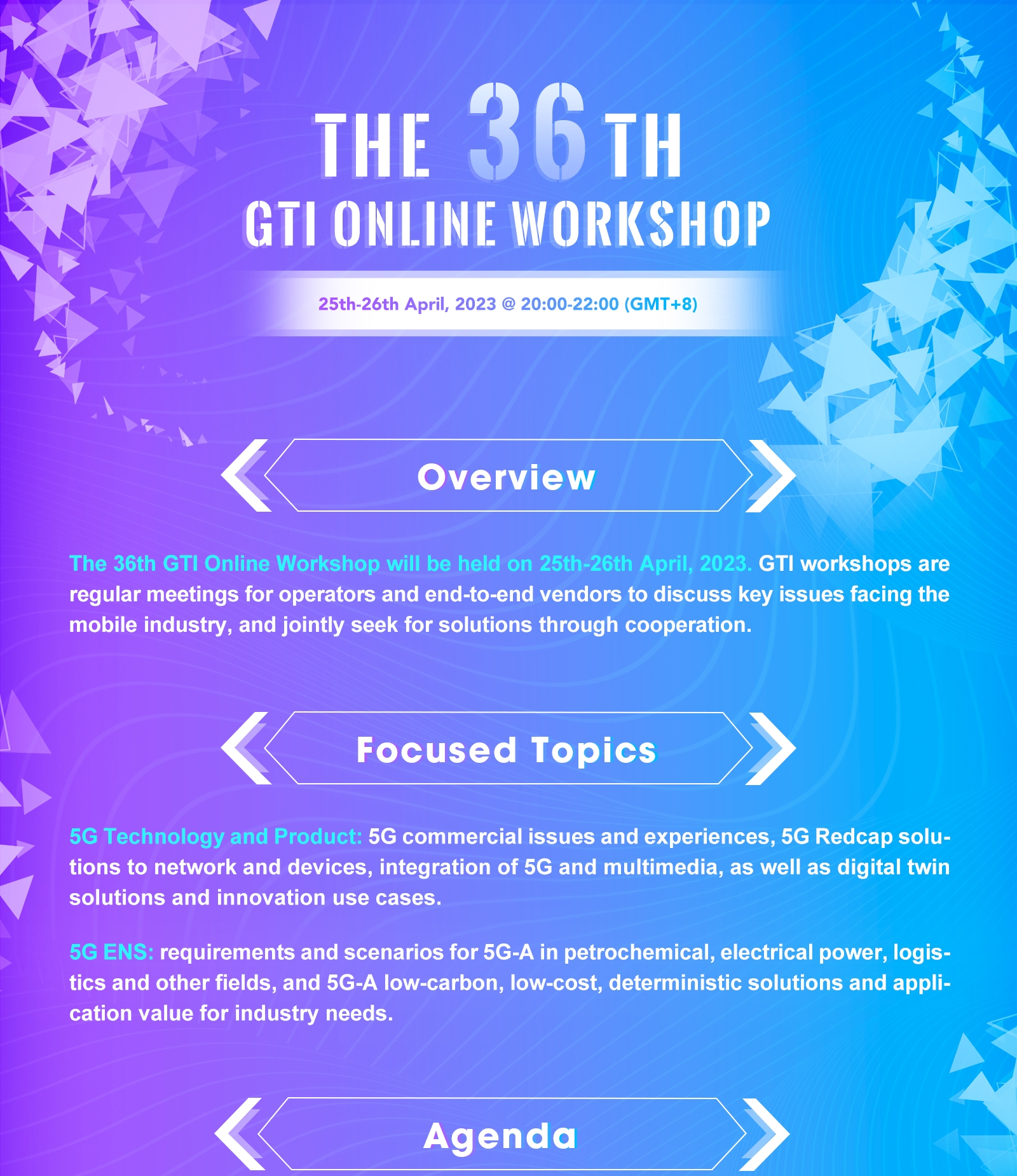 THE 36TH
GTI ONLINE WORKSHOP

25th-26th April, 2023 @ 20:00-22:00 (GMT+8)

Overview

The 36th GTI Online Workshop will be held on 25th-26th April, 2023. GTI workshops are regular meetings for operators and end-to-end vendors to discuss key issues facing the mobile industry, and jointly seek for solutions through cooperation.

Focused Topics

5G Technology and Product: 5G commercial issues and experiences, 5G Redcap solutions to network and devices, integration of 5G and multimedia, as well as digital twin solutions and innovation use cases.

5G ENS: requirements and scenarios for 5G-A in petrochemical, electrical power, logistics and other fields, and 5G-A low-carbon, low-cost, deterministic solutions and application value for industry needs.

Agenda